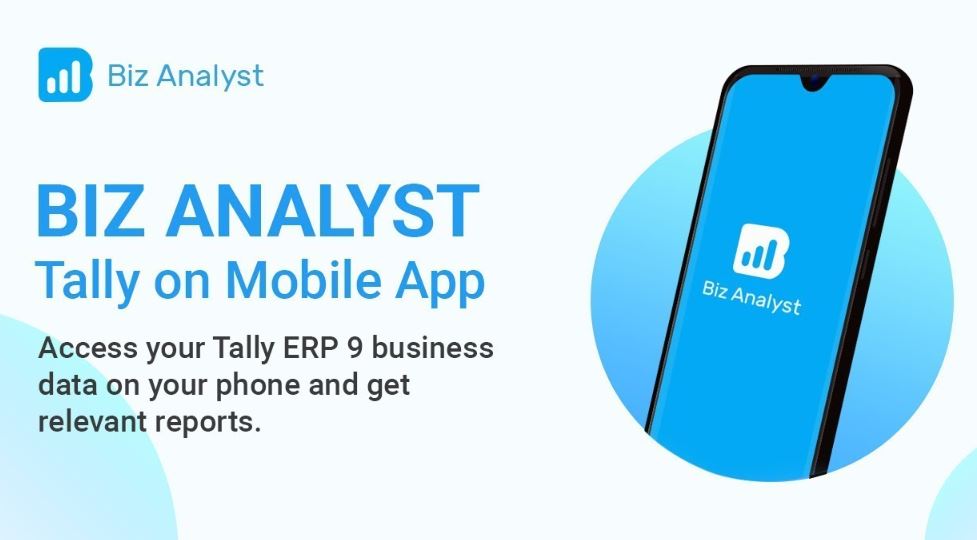 Biz Analyst

BIZ ANALYST
Tally on Mobile App

Access your Tally ERP 9 business data on your phone and get relevant reports.

Biz Analyst